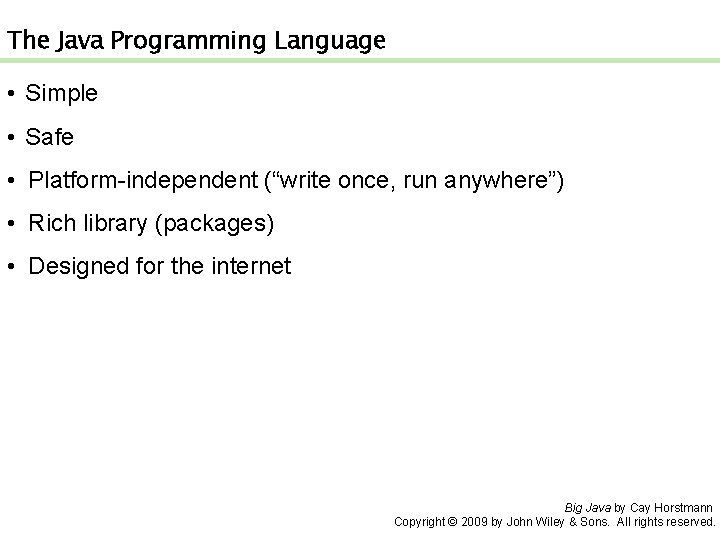 The Java Programming Language

• Simple

• Safe

• Platform-independent (“write once, run anywhere”)

• Rich library (packages)

• Designed for the internet

Big Java by Cay Horstmann
Copyright © 2009 by John Wiley & Sons. All rights reserved.